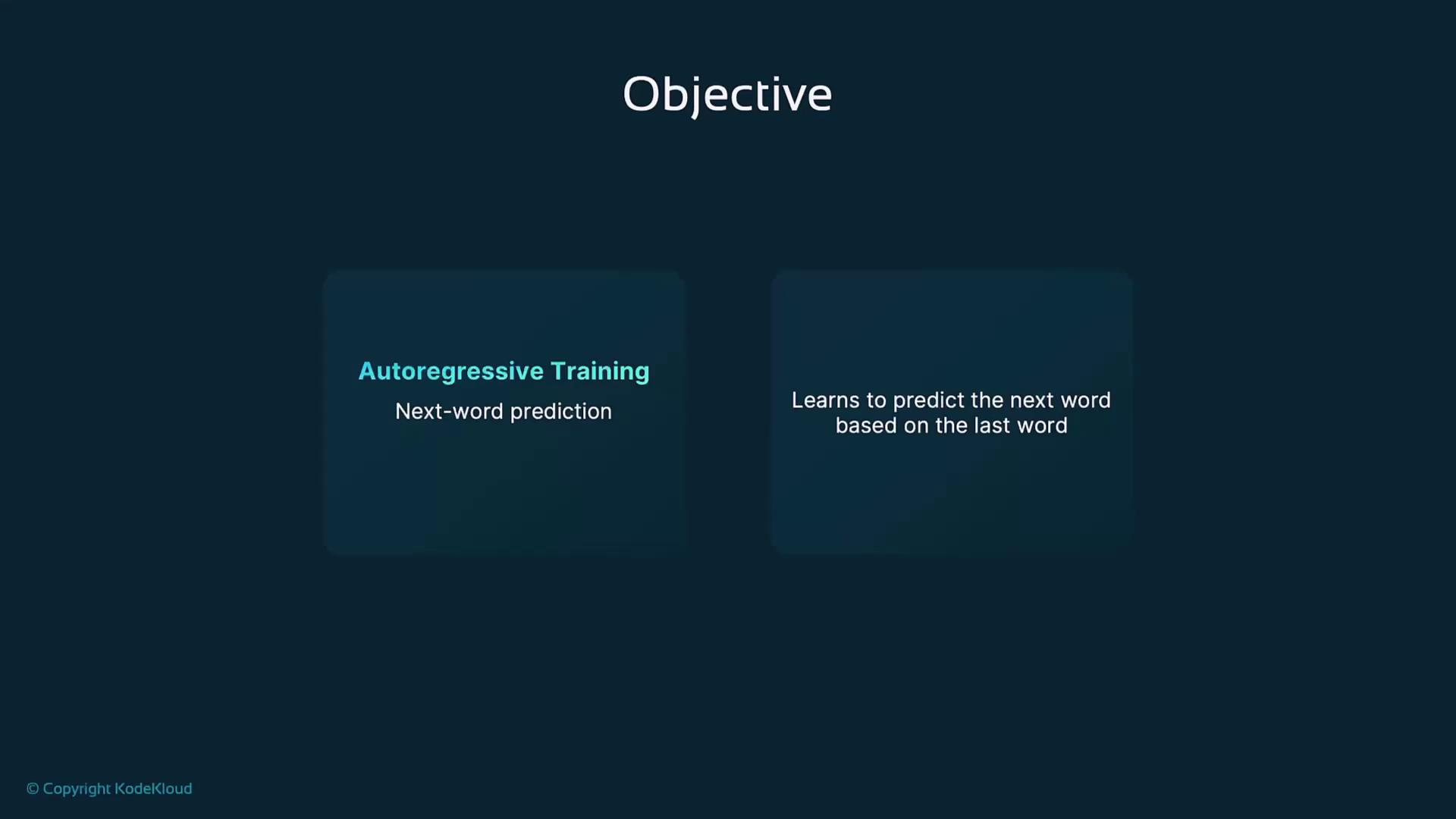 Objective

Autoregressive Training

Next-word prediction

Learns to predict the next word based on the last word

© Copyright KodeKloud